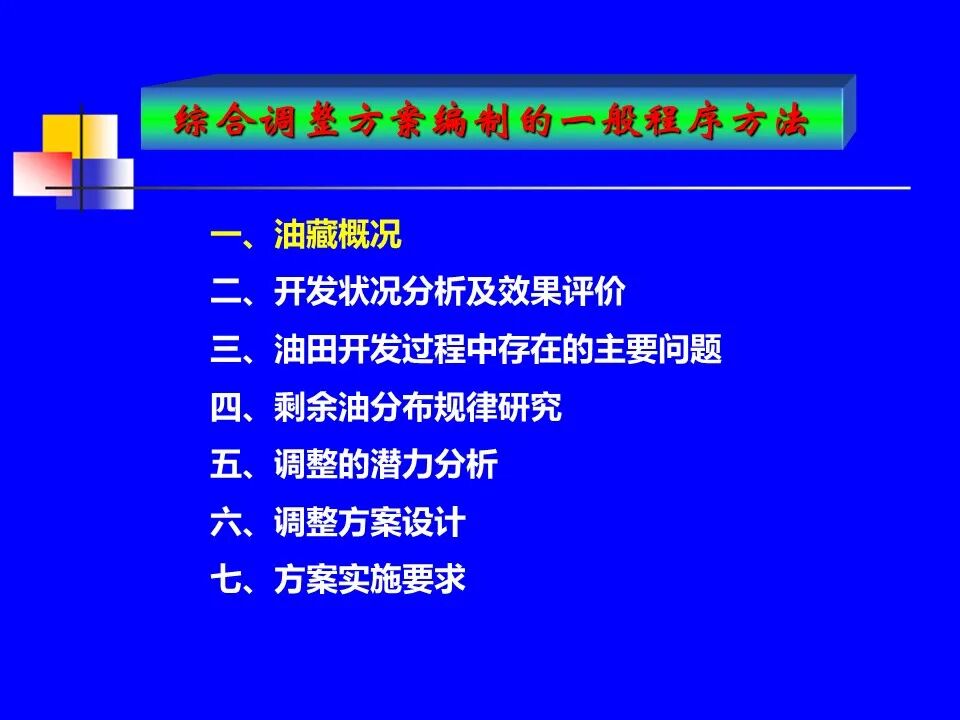 综合调整方案编制的一般程序方法

一、油藏概况
二、开发状况分析及效果评价
三、油田开发过程中存在的主要问题
四、剩余油分布规律研究
五、调整的潜力分析
六、调整方案设计
七、方案实施要求